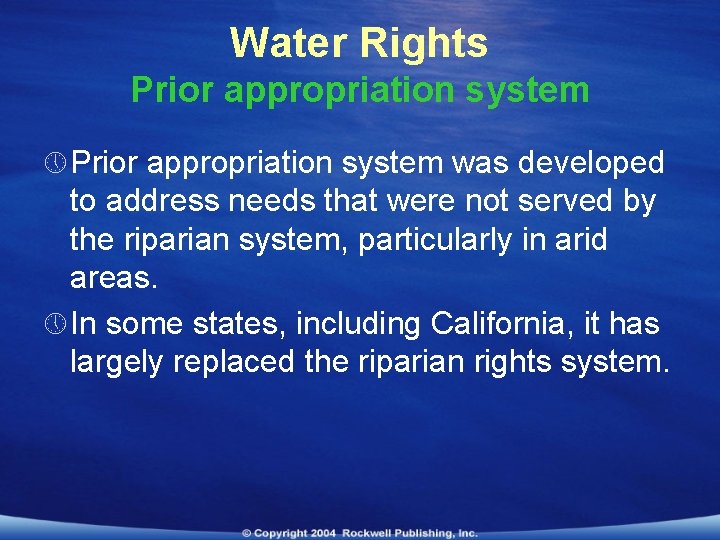 Water Rights
Prior appropriation system

Prior appropriation system was developed to address needs that were not served by the riparian system, particularly in arid areas.

In some states, including California, it has largely replaced the riparian rights system.

© Copyright 2004 Rockwell Publishing, Inc.